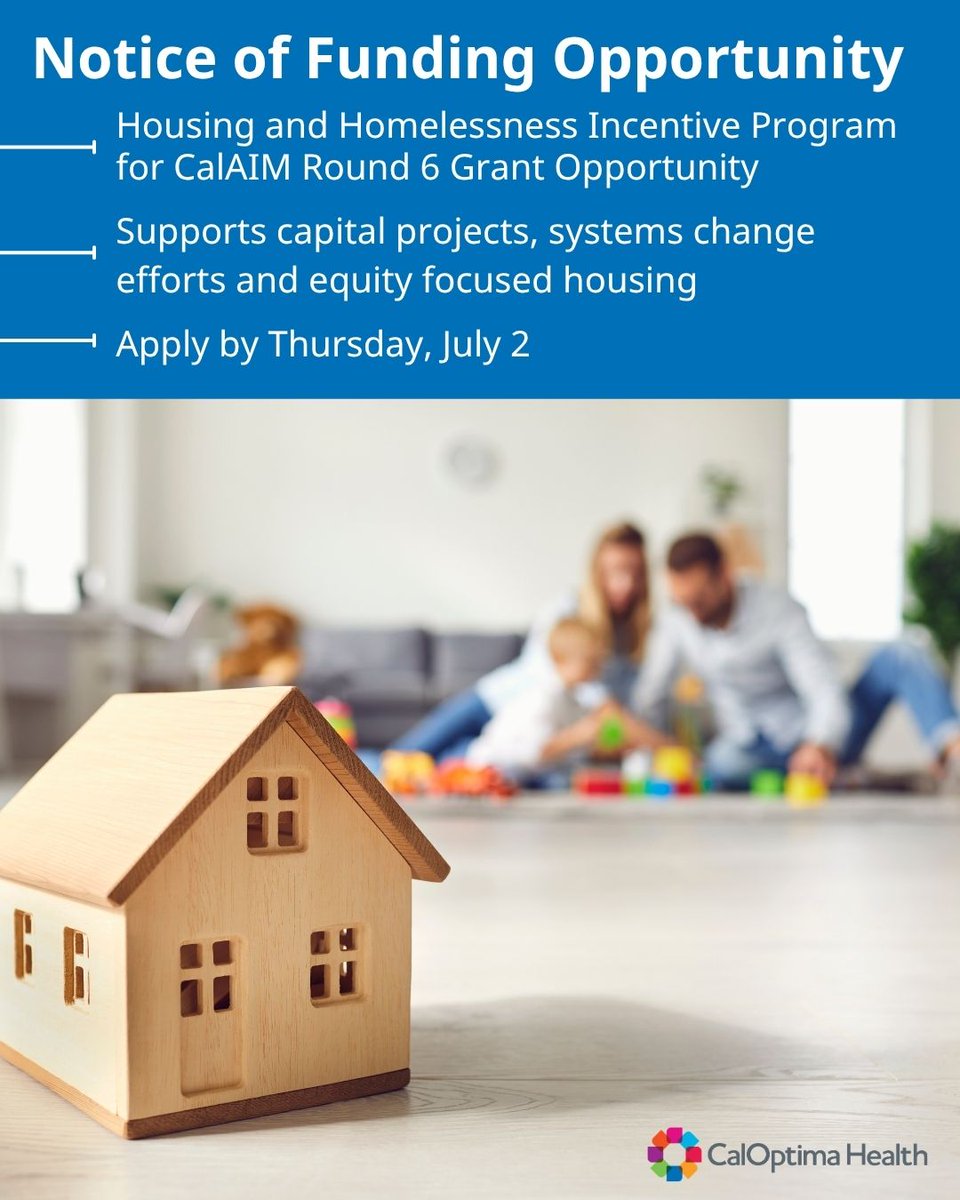 Notice of Funding Opportunity

Housing and Homelessness Incentive Program for CalAIM Round 6 Grant Opportunity

Supports capital projects, systems change efforts and equity focused housing

Apply by Thursday, July 2

CalOptima Health